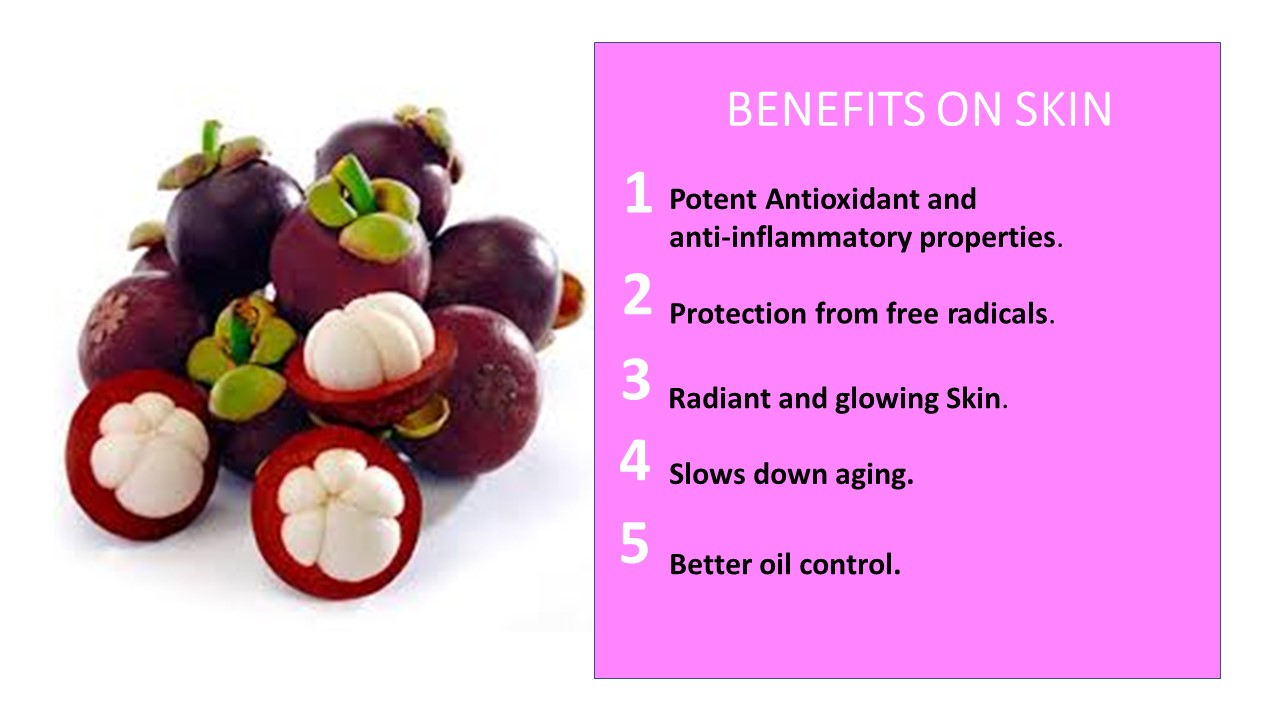 BENEFITS ON SKIN

1 Potent Antioxidant and anti-inflammatory properties.

2 Protection from free radicals.

3 Radiant and glowing Skin.

4 Slows down aging.

5 Better oil control.